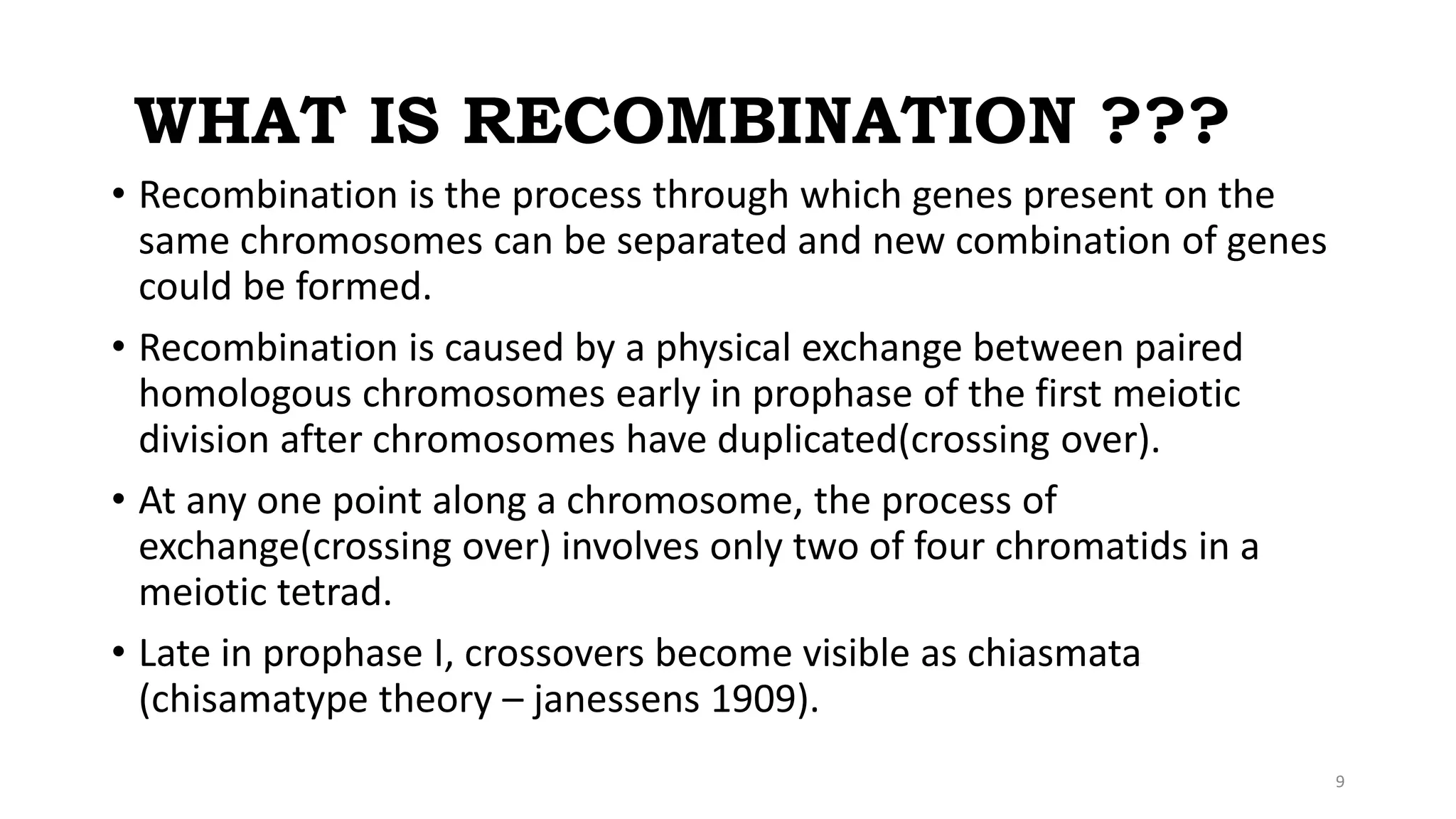 WHAT IS RECOMBINATION ???

• Recombination is the process through which genes present on the same chromosomes can be separated and new combination of genes could be formed.

• Recombination is caused by a physical exchange between paired homologous chromosomes early in prophase of the first meiotic division after chromosomes have duplicated(crossing over).

• At any one point along a chromosome, the process of exchange(crossing over) involves only two of four chromatids in a meiotic tetrad.

• Late in prophase I, crossovers become visible as chiasmata (chisamatype theory – janessens 1909).

9